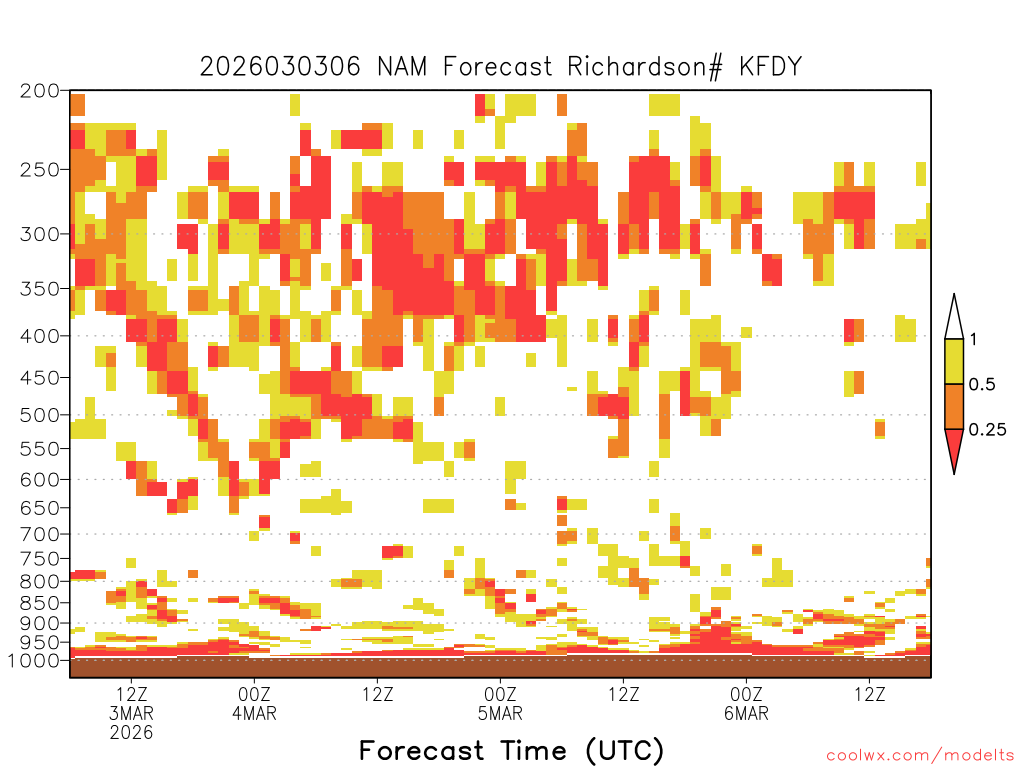 2026030306 NAM Forecast Richardson# KFDY

200
250
300
350
400
450
500
550
600
650
700
750
800
850
900
950
1000

1
0.5
0.25

12Z
3MAR
2026

00Z
4MAR

12Z

00Z
5MAR

12Z

00Z
6MAR

12Z

Forecast Time (UTC)

coolwx.com/modelts